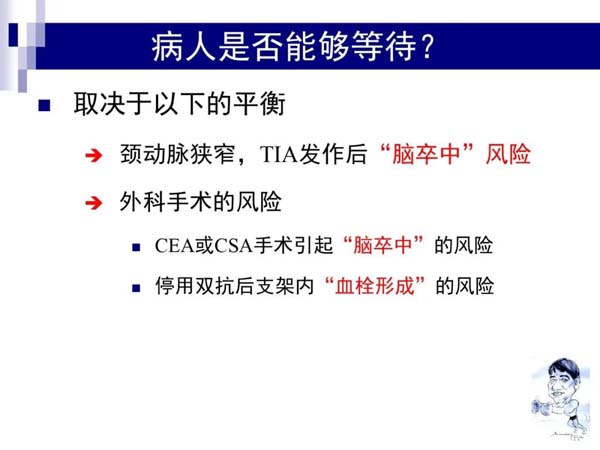 病人是否能够等待？

取决于以下的平衡

颈动脉狭窄，TIA发作后“脑卒中”风险

外科手术的风险

CEA或CSA手术引起“脑卒中”的风险

停用双抗后支架内“血栓形成”的风险